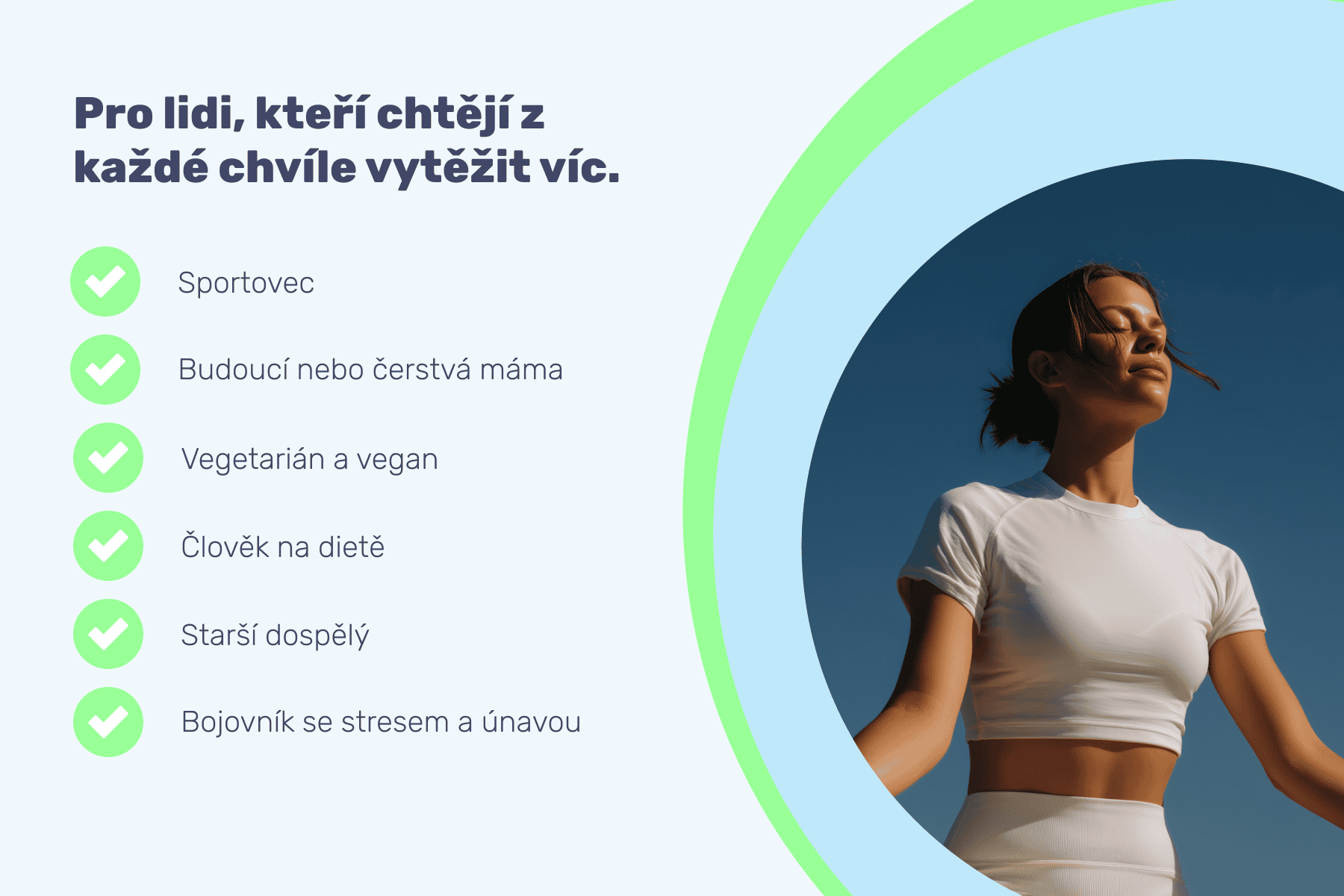 Pro lidi, kteří chtějí z každé chvíle vytěžit víc.

Sportovec

Budoucí nebo čerstvá máma

Vegetarián a vegan

Člověk na dietě

Starší dospělý

Bojovník se stresem a únavou